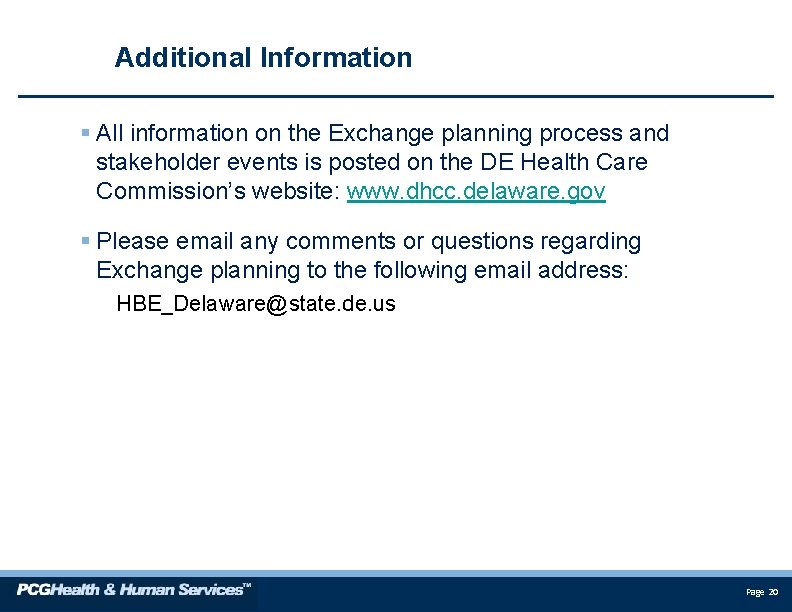 Additional Information

▪ All information on the Exchange planning process and stakeholder events is posted on the DE Health Care Commission's website: www.dhcc.delaware.gov

▪ Please email any comments or questions regarding Exchange planning to the following email address:

HBE_Delaware@state.de.us

PCGHealth & Human Services™

Page 20